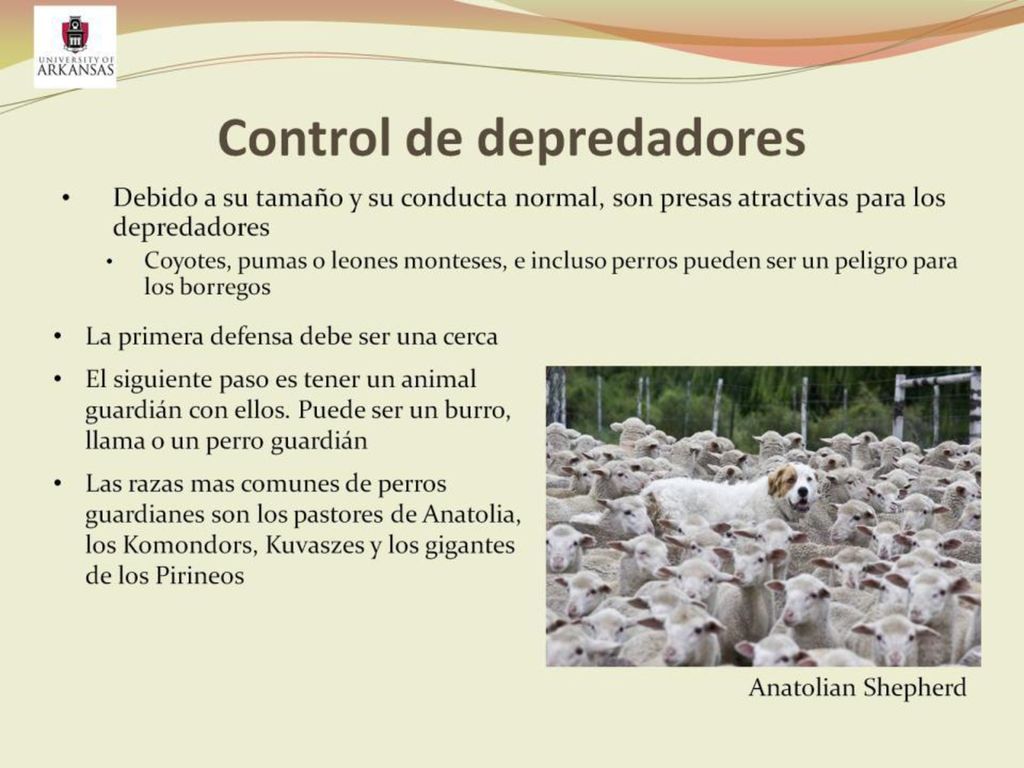 UNIVERSITY OF ARKANSAS

Control de depredadores

• Debido a su tamaño y su conducta normal, son presas atractivas para los depredadores
  • Coyotes, pumas o leones monteses, e incluso perros pueden ser un peligro para los borregos

• La primera defensa debe ser una cerca
• El siguiente paso es tener un animal guardián con ellos. Puede ser un burro, llama o un perro guardián
• Las razas mas comunes de perros guardianes son los pastores de Anatolia, los Komondors, Kuvaszes y los gigantes de los Pirineos

Anatolian Shepherd